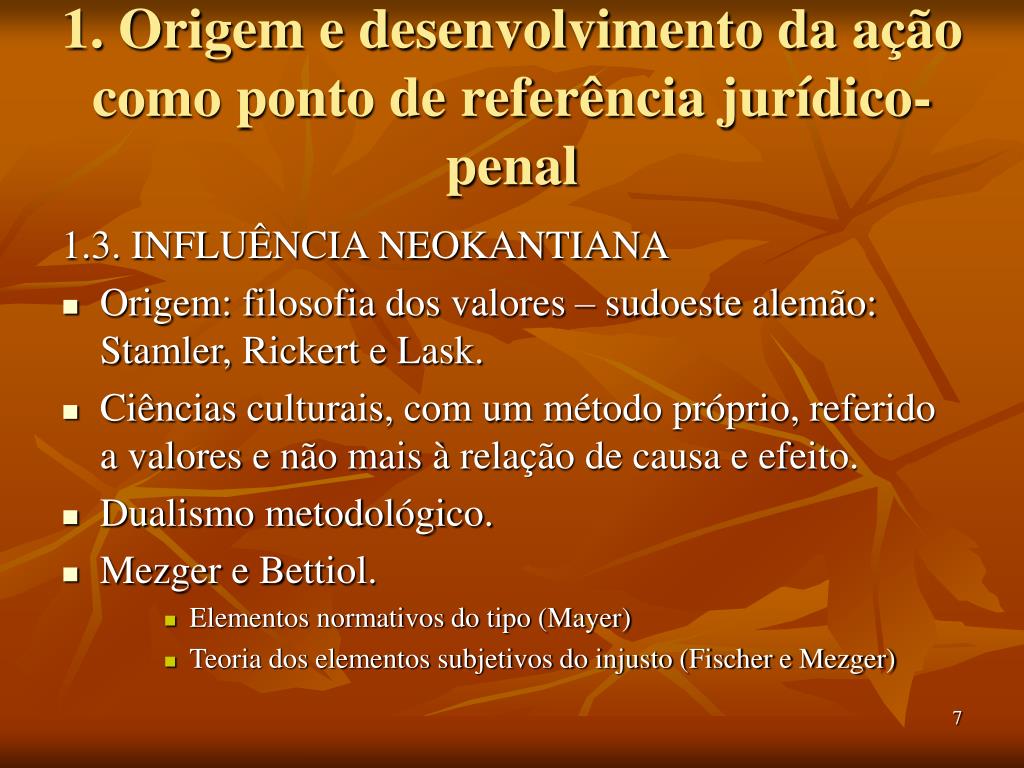 1. Origem e desenvolvimento da ação como ponto de referência jurídico-penal

1.3. INFLUÊNCIA NEOKANTIANA

- Origem: filosofia dos valores – sudoeste alemão: Stamler, Rickert e Lask.
- Ciências culturais, com um método próprio, referido a valores e não mais à relação de causa e efeito.
- Dualismo metodológico.
- Mezger e Bettiol.
  - Elementos normativos do tipo (Mayer)
  - Teoria dos elementos subjetivos do injusto (Fischer e Mezger)

7